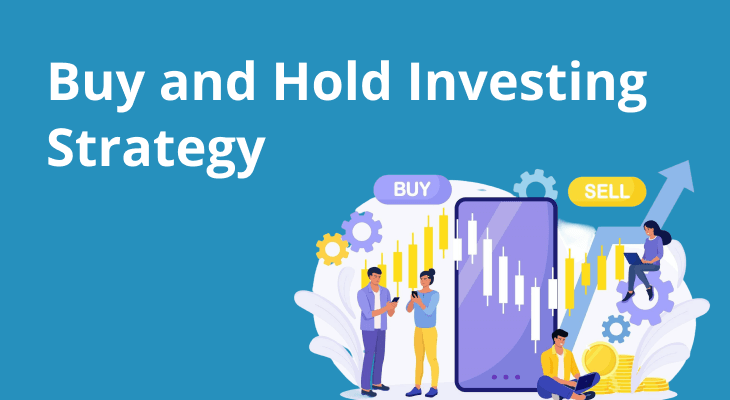 Buy and Hold Investing Strategy

BUY

SELL